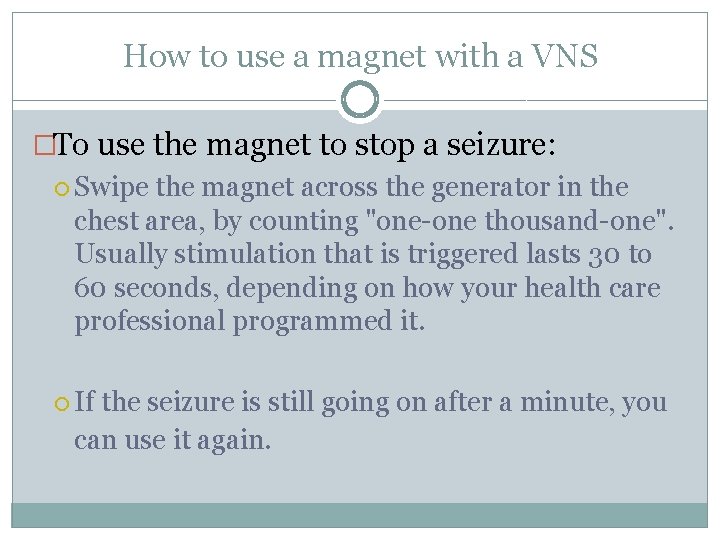 How to use a magnet with a VNS

To use the magnet to stop a seizure:

Swipe the magnet across the generator in the chest area, by counting "one-one thousand-one". Usually stimulation that is triggered lasts 30 to 60 seconds, depending on how your health care professional programmed it.

If the seizure is still going on after a minute, you can use it again.